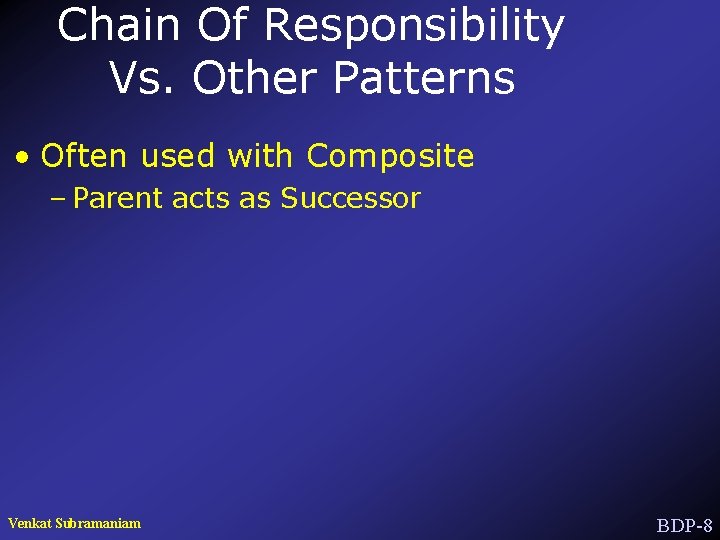 Chain Of Responsibility
Vs. Other Patterns

• Often used with Composite
- Parent acts as Successor

Venkat Subramaniam

BDP-8